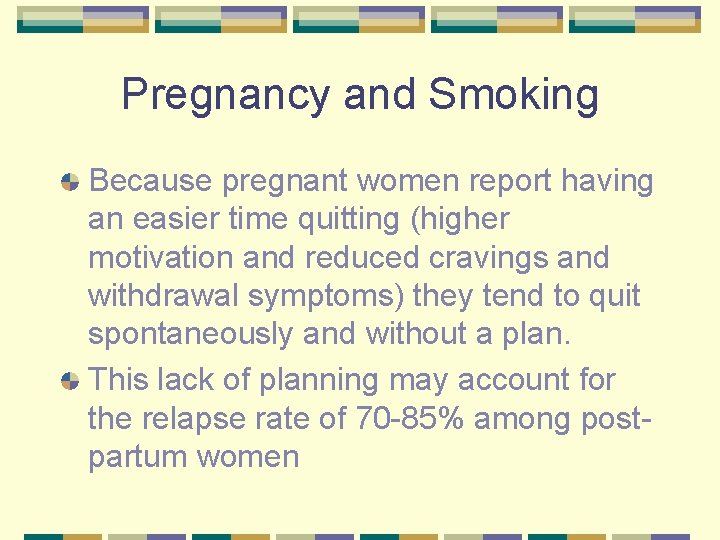 Pregnancy and Smoking

Because pregnant women report having an easier time quitting (higher motivation and reduced cravings and withdrawal symptoms) they tend to quit spontaneously and without a plan.

This lack of planning may account for the relapse rate of 70-85% among post-partum women